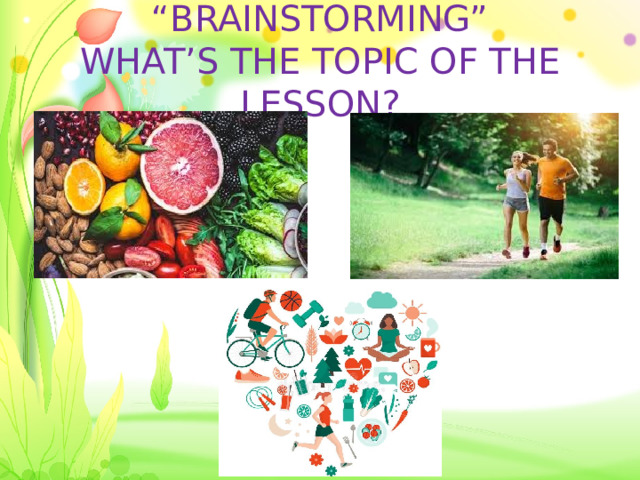 “BRAINSTORMING”
WHAT’S THE TOPIC OF THE LESSON?